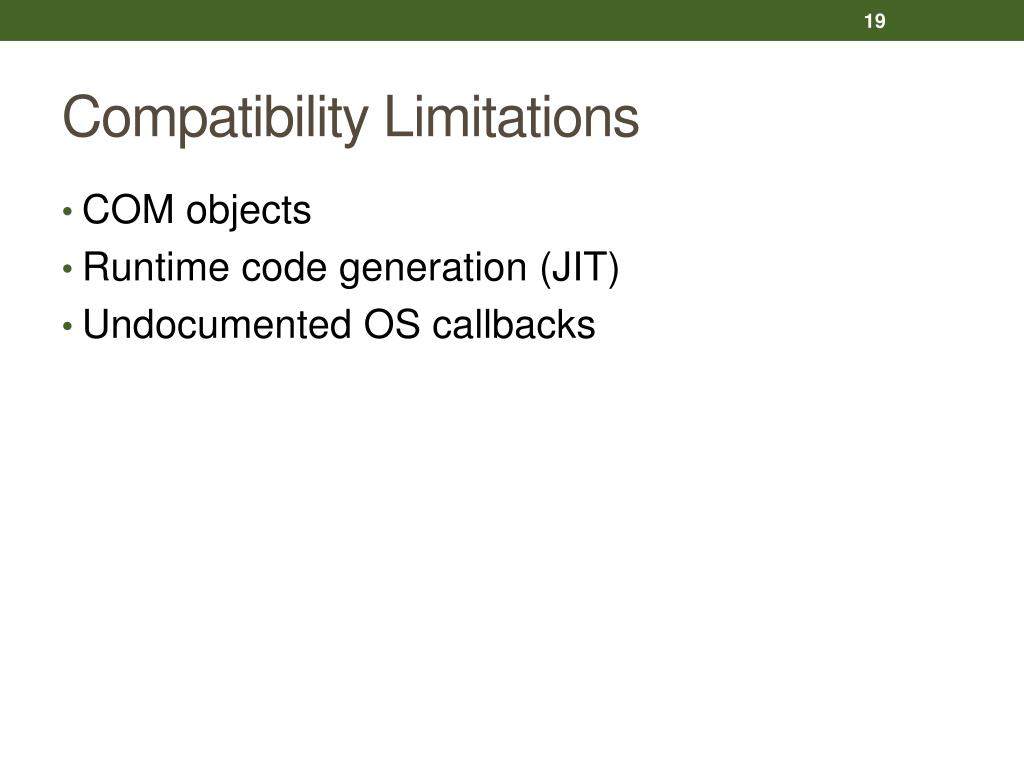 19

Compatibility Limitations

• COM objects
• Runtime code generation (JIT)
• Undocumented OS callbacks